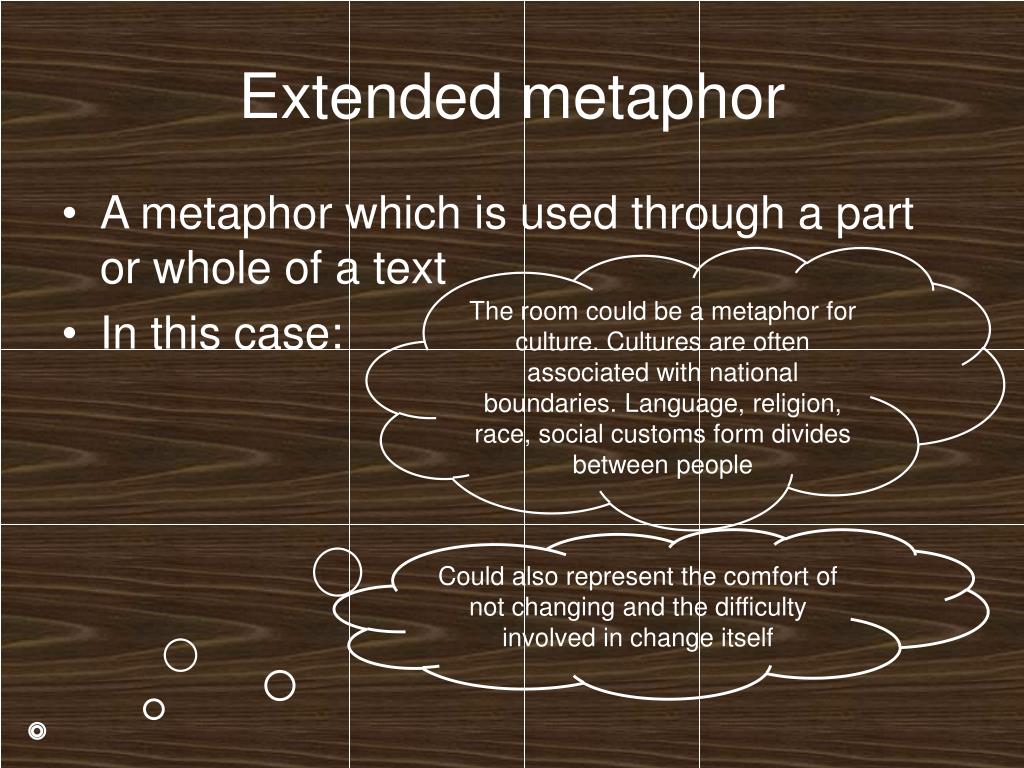 Extended metaphor

• A metaphor which is used through a part or whole of a text
• In this case:

The room could be a metaphor for culture. Cultures are often associated with national boundaries. Language, religion, race, social customs form divides between people

Could also represent the comfort of not changing and the difficulty involved in change itself